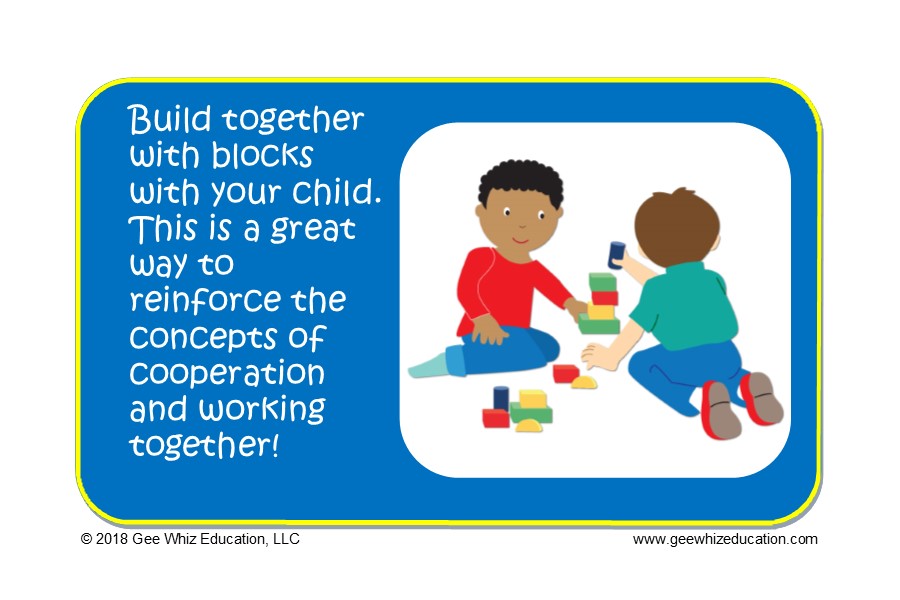 Build together with blocks with your child. This is a great way to reinforce the concepts of cooperation and working together!

© 2018 Gee Whiz Education, LLC

www.geewhizeducation.com